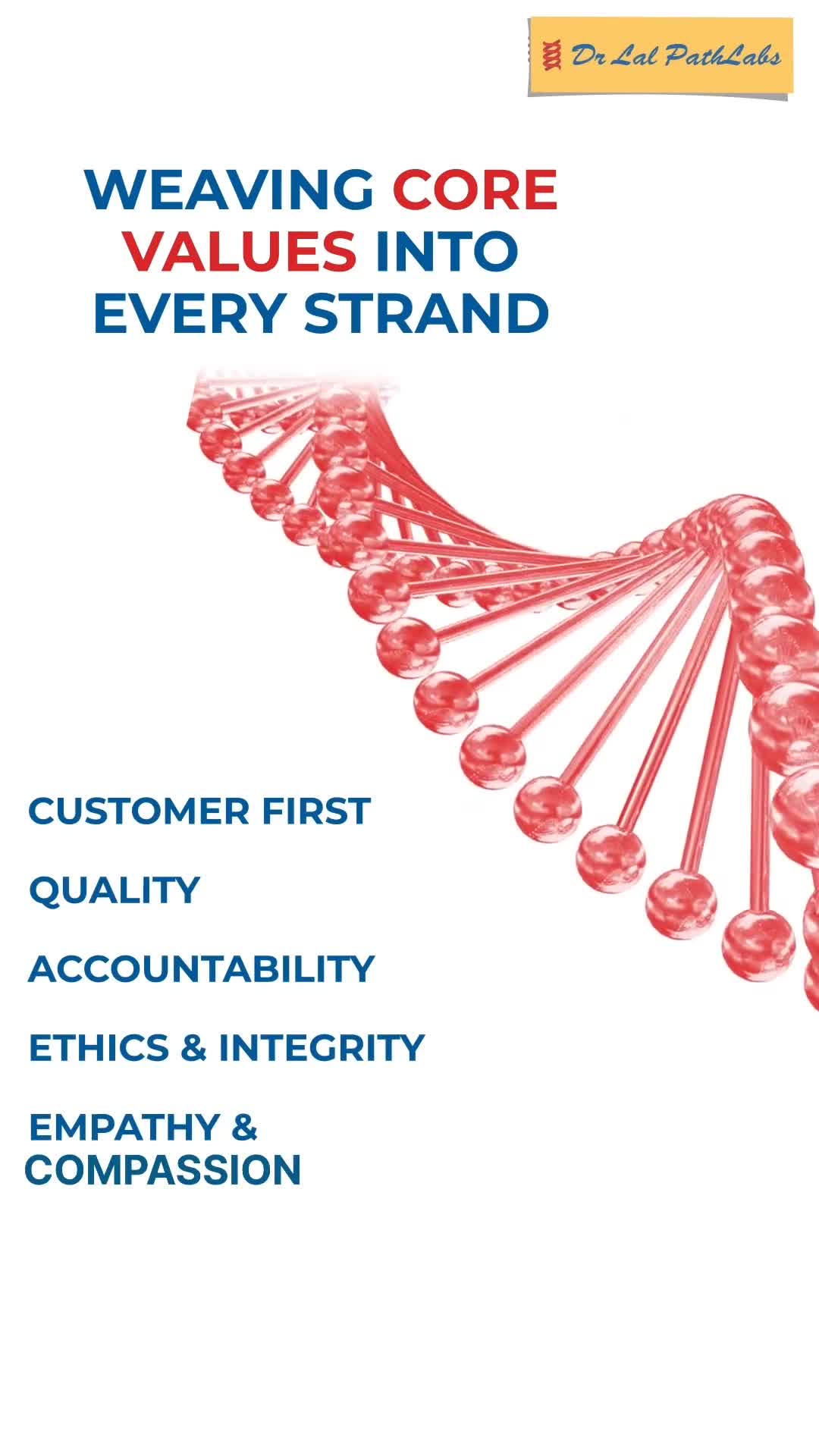 Dr Lal PathLabs

WEAVING CORE VALUES INTO EVERY STRAND

CUSTOMER FIRST

QUALITY

ACCOUNTABILITY

ETHICS & INTEGRITY

EMPATHY & COMPASSION